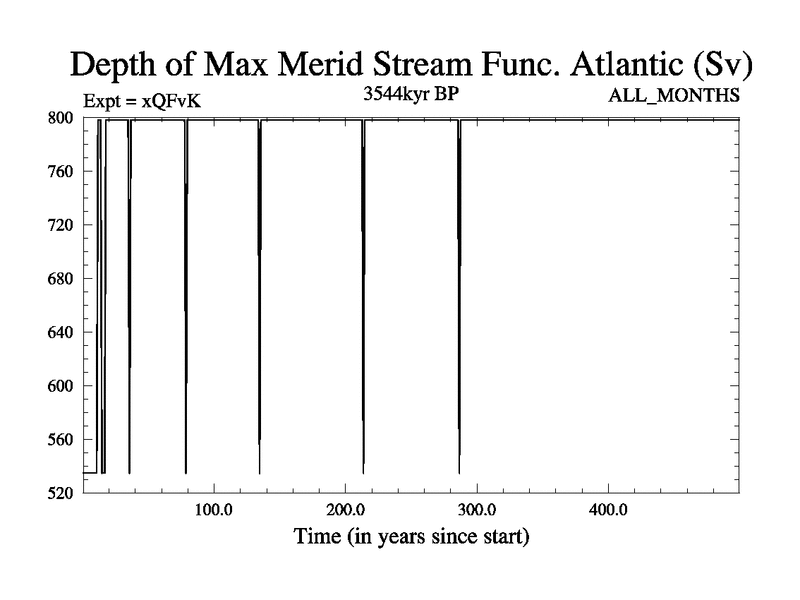 Depth of Max Merid Stream Func. Atlantic (Sv)

Expt = xQFvK

3544kyr BP

ALL_MONTHS

800
760
720
680
640
600
560
520

100.0
200.0
300.0
400.0

Time (in years since start)